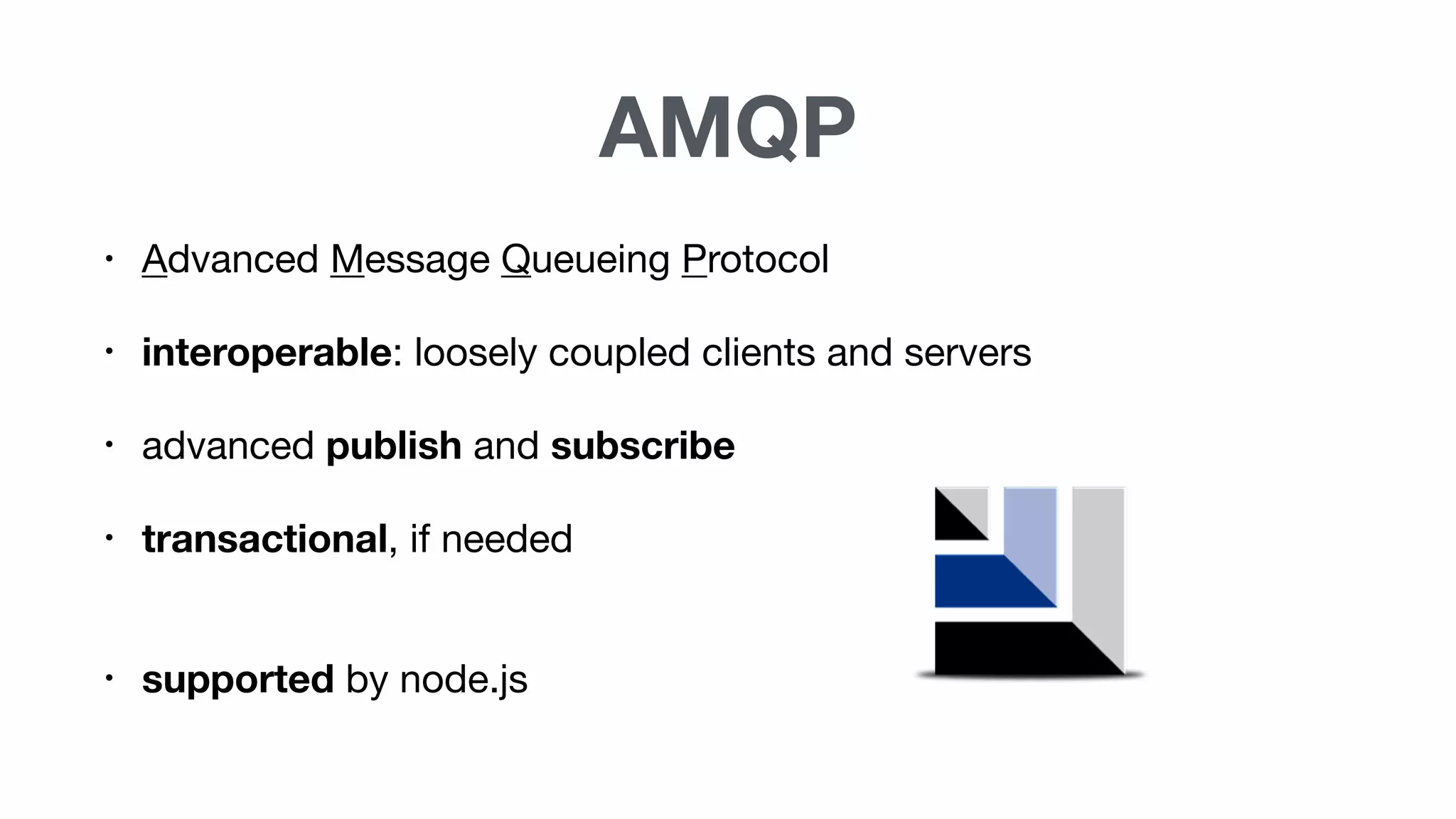 AMQP

• Advanced Message Queueing Protocol

• interoperable: loosely coupled clients and servers

• advanced publish and subscribe

• transactional, if needed

• supported by node.js